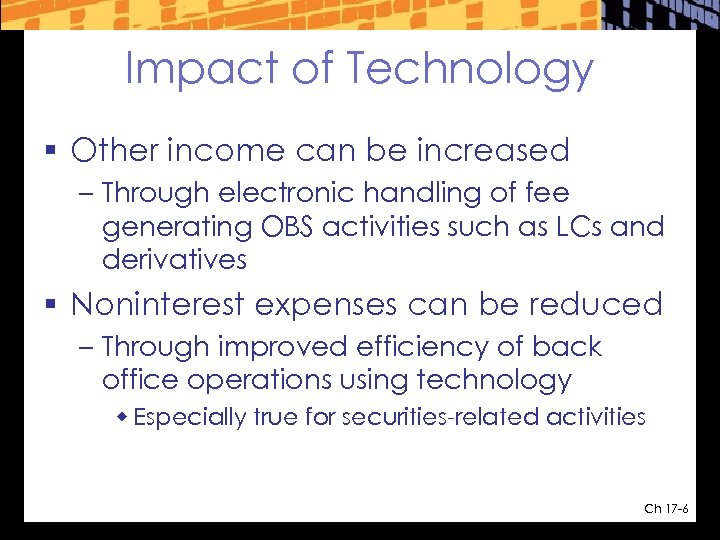 Impact of Technology

▪ Other income can be increased

– Through electronic handling of fee generating OBS activities such as LCs and derivatives

▪ Noninterest expenses can be reduced

– Through improved efficiency of back office operations using technology

◆ Especially true for securities-related activities

Ch 17-6